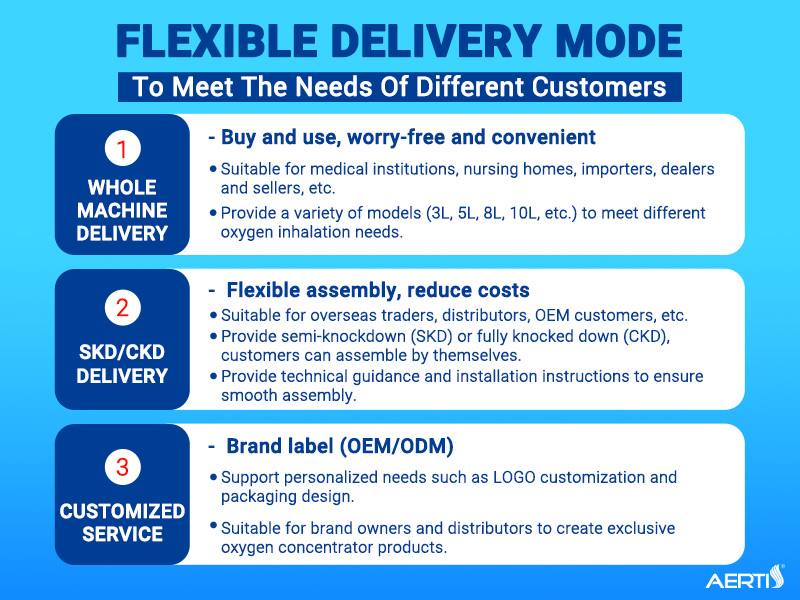 FLEXIBLE DELIVERY MODE

To Meet The Needs Of Different Customers

1

WHOLE MACHINE DELIVERY

- Buy and use, worry-free and convenient

• Suitable for medical institutions, nursing homes, importers, dealers and sellers, etc.

• Provide a variety of models (3L, 5L, 8L, 10L, etc.) to meet different oxygen inhalation needs.

2

SKD/CKD DELIVERY

- Flexible assembly, reduce costs

• Suitable for overseas traders, distributors, OEM customers, etc.

• Provide semi-knockdown (SKD) or fully knocked down (CKD), customers can assemble by themselves.

• Provide technical guidance and installation instructions to ensure smooth assembly.

3

CUSTOMIZED SERVICE

- Brand label (OEM/ODM)

• Support personalized needs such as LOGO customization and packaging design.

• Suitable for brand owners and distributors to create exclusive oxygen concentrator products.

AERTI